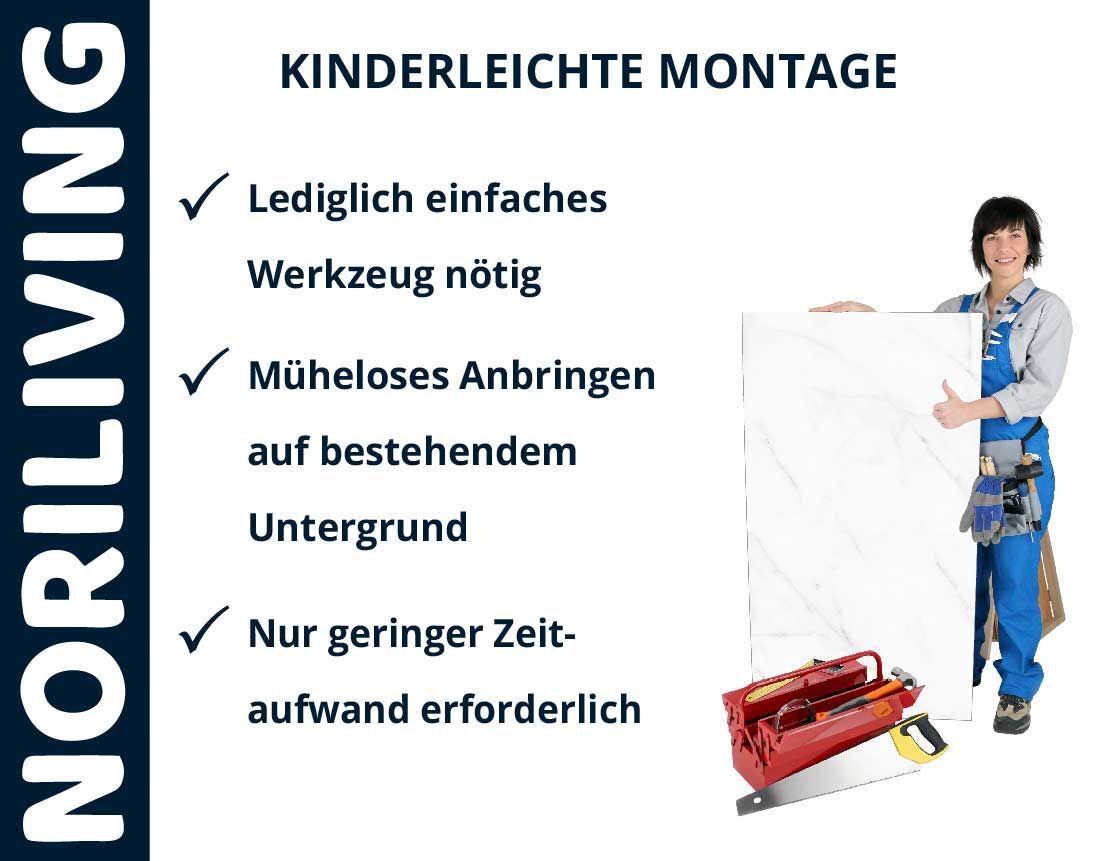 NORILIVING

KINDERLEICHTE MONTAGE

✓ Lediglich einfaches Werkzeug nötig

✓ Müheloses Anbringen auf bestehendem Untergrund

✓ Nur geringer Zeitaufwand erforderlich